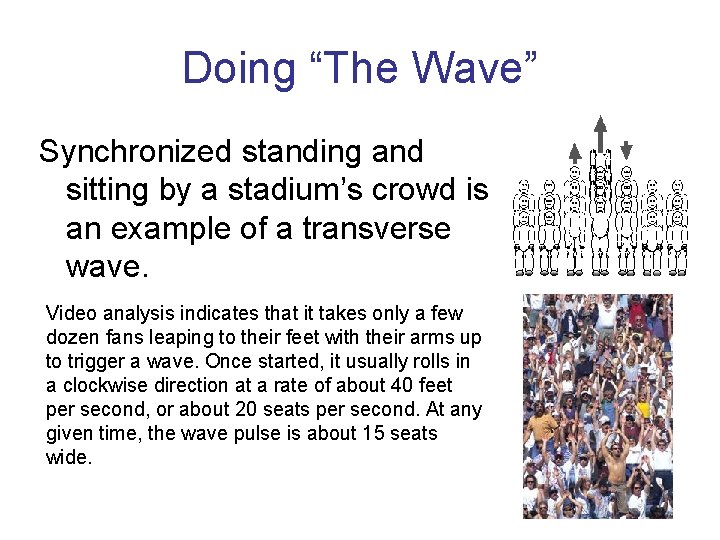 Doing “The Wave”

Synchronized standing and sitting by a stadium’s crowd is an example of a transverse wave.

Video analysis indicates that it takes only a few dozen fans leaping to their feet with their arms up to trigger a wave. Once started, it usually rolls in a clockwise direction at a rate of about 40 feet per second, or about 20 seats per second. At any given time, the wave pulse is about 15 seats wide.